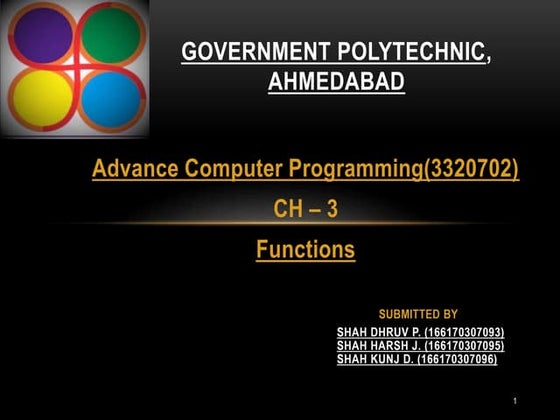 GOVERNMENT POLYTECHNIC, AHMEDABAD

Advance Computer Programming(3320702)

CH – 3

Functions

SUBMITTED BY

SHAH DHRUV P. (166170307093)
SHAH HARSH J. (166170307095)
SHAH KUNJ D. (166170307096)

1